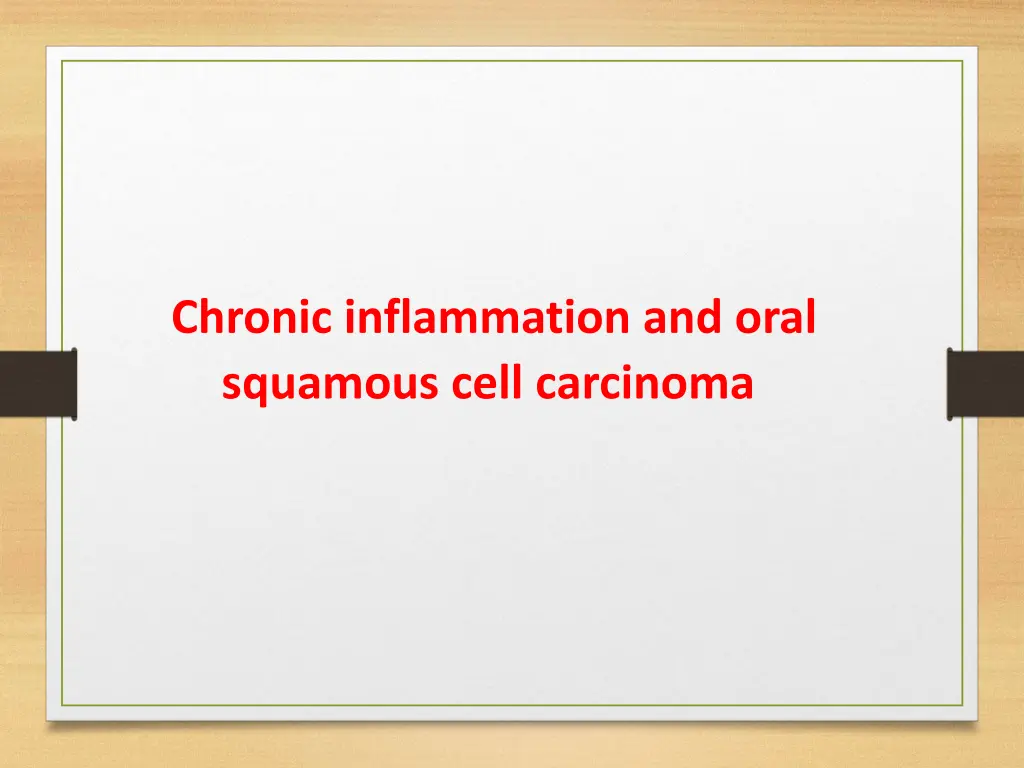 Chronic inflammation and oral squamous cell carcinoma